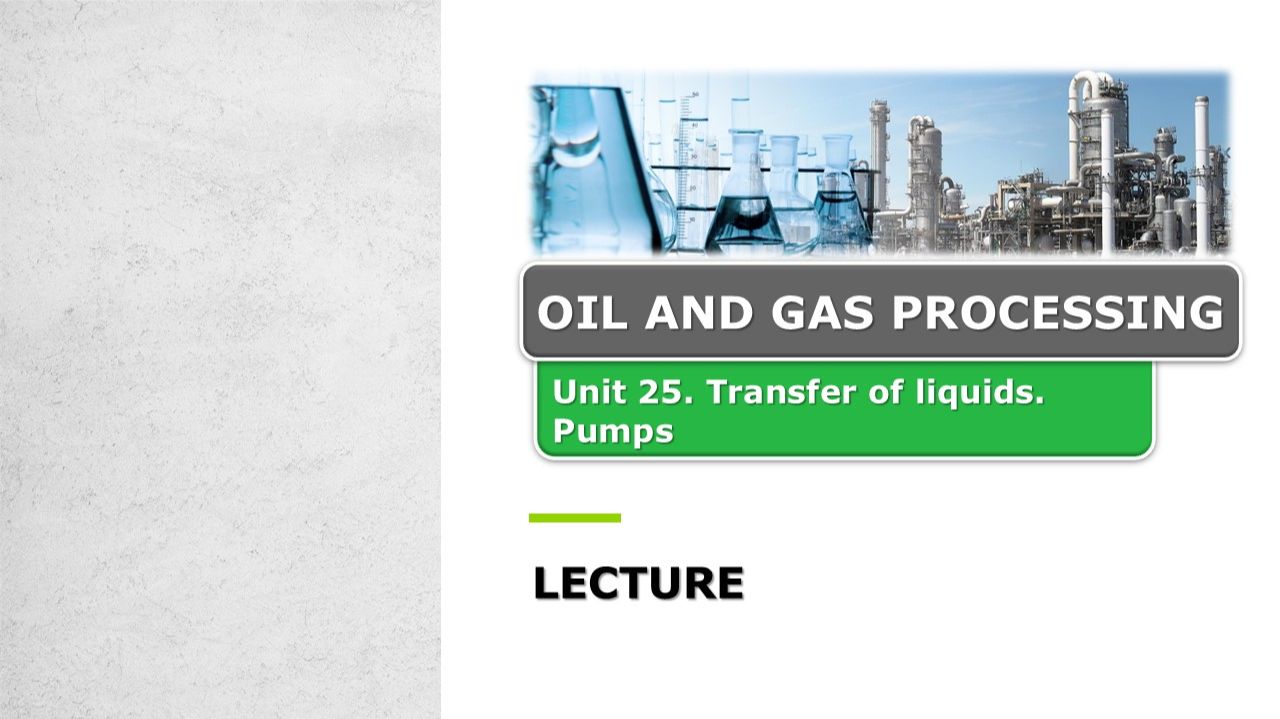 OIL AND GAS PROCESSING

Unit 25. Transfer of liquids. Pumps

LECTURE